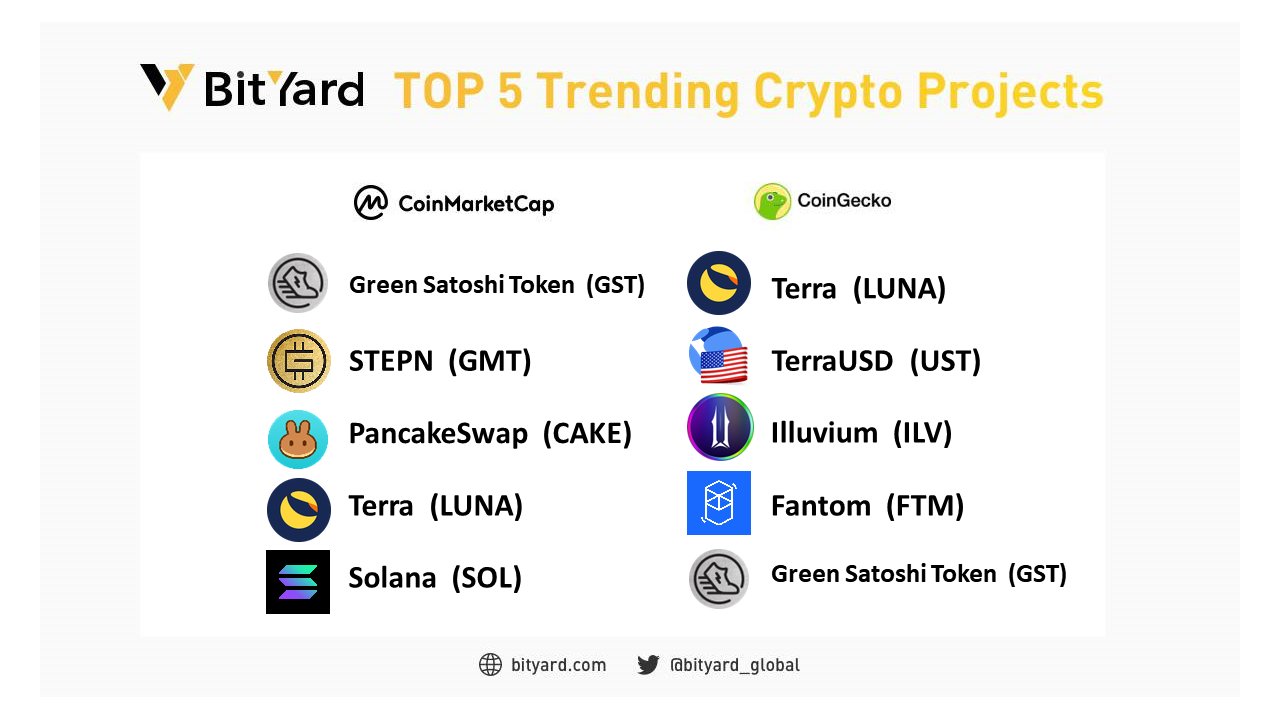 BitYard TOP 5 Trending Crypto Projects

CoinMarketCap

Green Satoshi Token (GST)

STEPN (GMT)

PancakeSwap (CAKE)

Terra (LUNA)

Solana (SOL)

CoinGecko

Terra (LUNA)

TerraUSD (UST)

Illuvium (ILV)

Fantom (FTM)

Green Satoshi Token (GST)

bityard.com @bityard_global